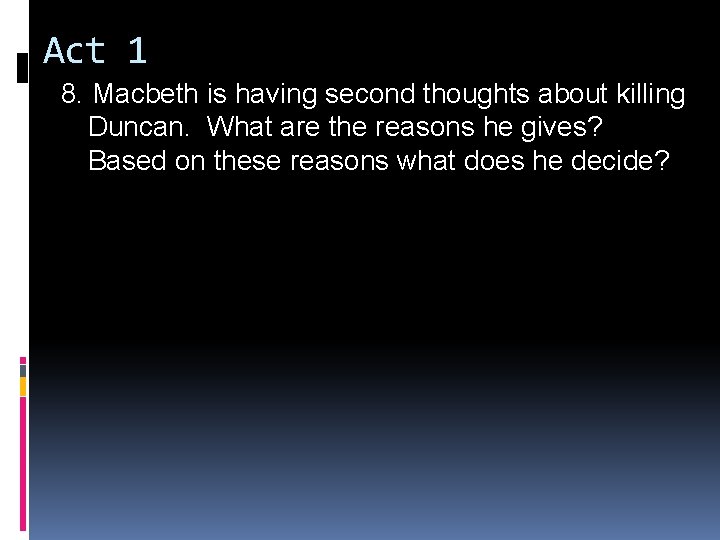 Act 1

8. Macbeth is having second thoughts about killing Duncan.  What are the reasons he gives? Based on these reasons what does he decide?